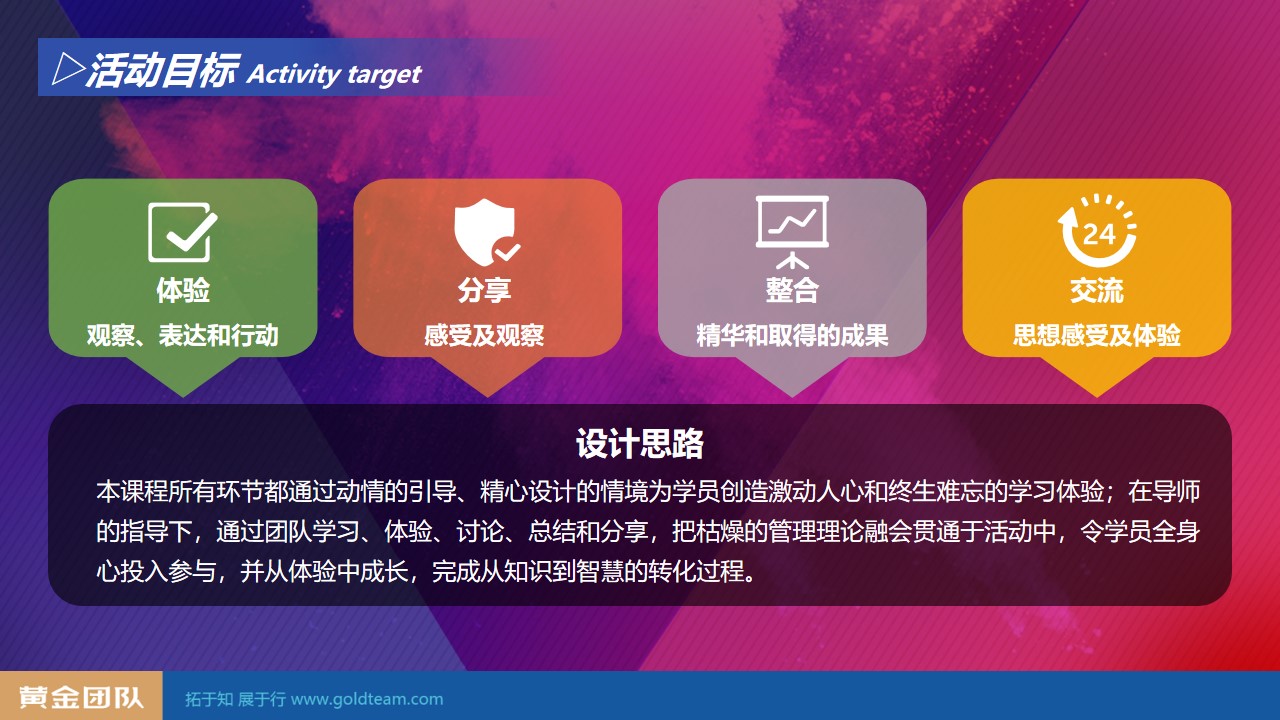 ▷活动目标 Activity target

体验
观察、表达和行动

分享
感受及观察

整合
精华和取得的成果

24
交流
思想感受及体验

设计思路
本课程所有环节都通过动情的引导、精心设计的情境为学员创造激动人心和终生难忘的学习体验；在导师的指导下，通过团队学习、体验、讨论、总结和分享，把枯燥的管理理论融会贯通于活动中，令学员全身心投入参与，并从体验中成长，完成从知识到智慧的转化过程。

黄金团队 拓于知 展于行 www.goldteam.com